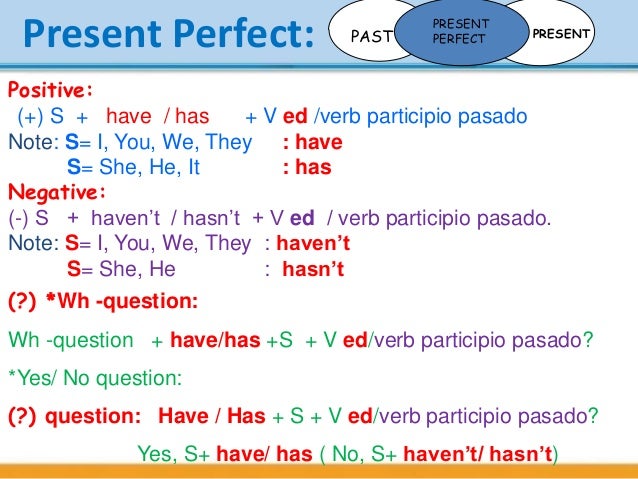 Present Perfect:

PAST

PRESENT PERFECT

PRESENT

Positive:
(+) S + have / has + V ed /verb participio pasado
Note: S= I, You, We, They : have
S= She, He, It : has

Negative:
(-) S + haven't / hasn't + V ed / verb participio pasado.
Note: S= I, You, We, They : haven't
S= She, He : hasn't

(?) *Wh -question:

Wh -question + have/has +S + V ed/verb participio pasado?

*Yes/ No question:

(?) question: Have / Has + S + V ed/verb participio pasado?

Yes, S+ have/ has ( No, S+ haven't/ hasn't)